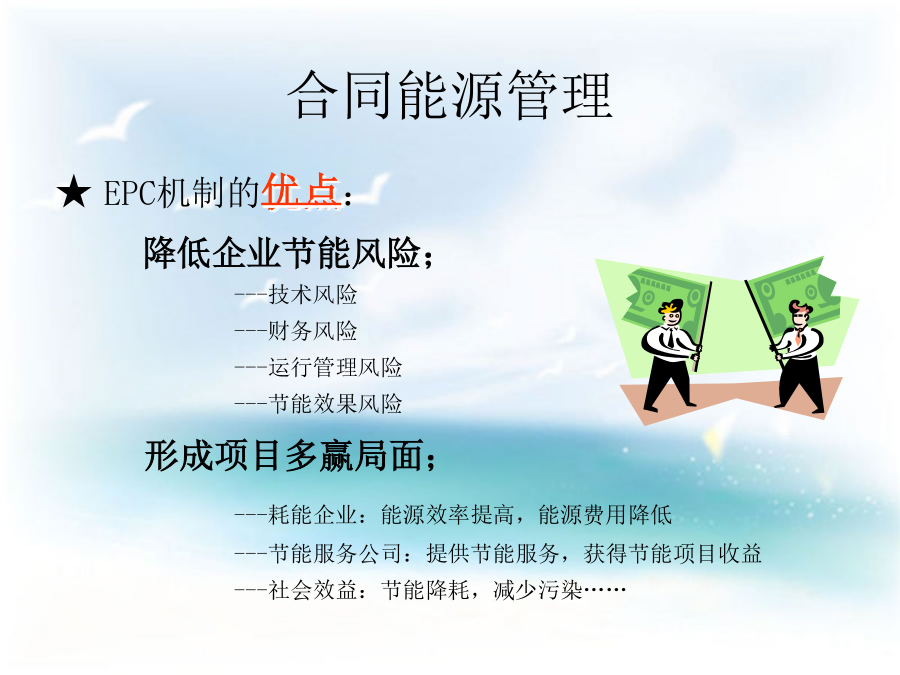 合同能源管理

★ EPC机制的优点：

降低企业节能风险；

---技术风险

---财务风险

---运行管理风险

---节能效果风险

形成项目多赢局面；

---耗能企业：能源效率提高，能源费用降低

---节能服务公司：提供节能服务，获得节能项目收益

---社会效益：节能降耗，减少污染……